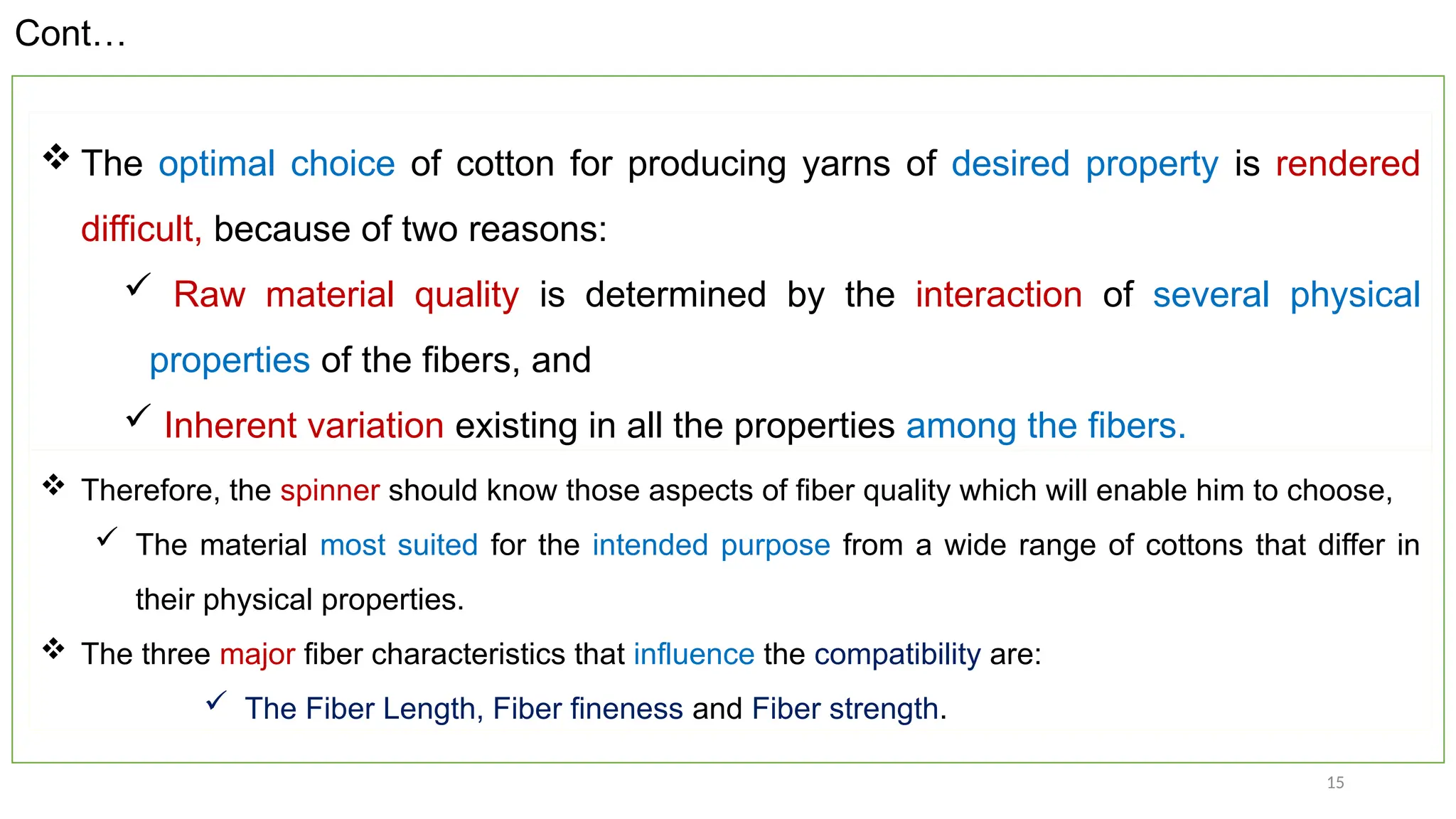 Cont…

❖ The optimal choice of cotton for producing yarns of desired property is rendered difficult, because of two reasons:

✓ Raw material quality is determined by the interaction of several physical properties of the fibers, and

✓ Inherent variation existing in all the properties among the fibers.

❖ Therefore, the spinner should know those aspects of fiber quality which will enable him to choose,

✓ The material most suited for the intended purpose from a wide range of cottons that differ in their physical properties.

❖ The three major fiber characteristics that influence the compatibility are:

✓ The Fiber Length, Fiber fineness and Fiber strength.

15